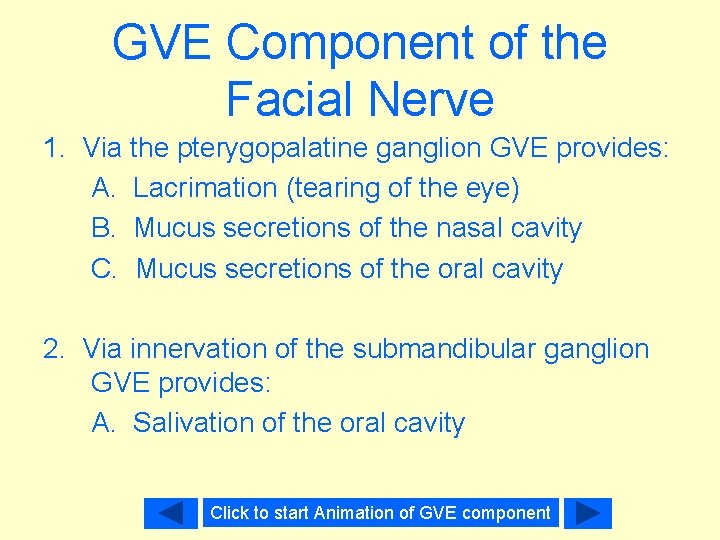 GVE Component of the Facial Nerve

1. Via the pterygopalatine ganglion GVE provides:
A. Lacrimation (tearing of the eye)
B. Mucus secretions of the nasal cavity
C. Mucus secretions of the oral cavity

2. Via innervation of the submandibular ganglion GVE provides:
A. Salivation of the oral cavity

Click to start Animation of GVE component